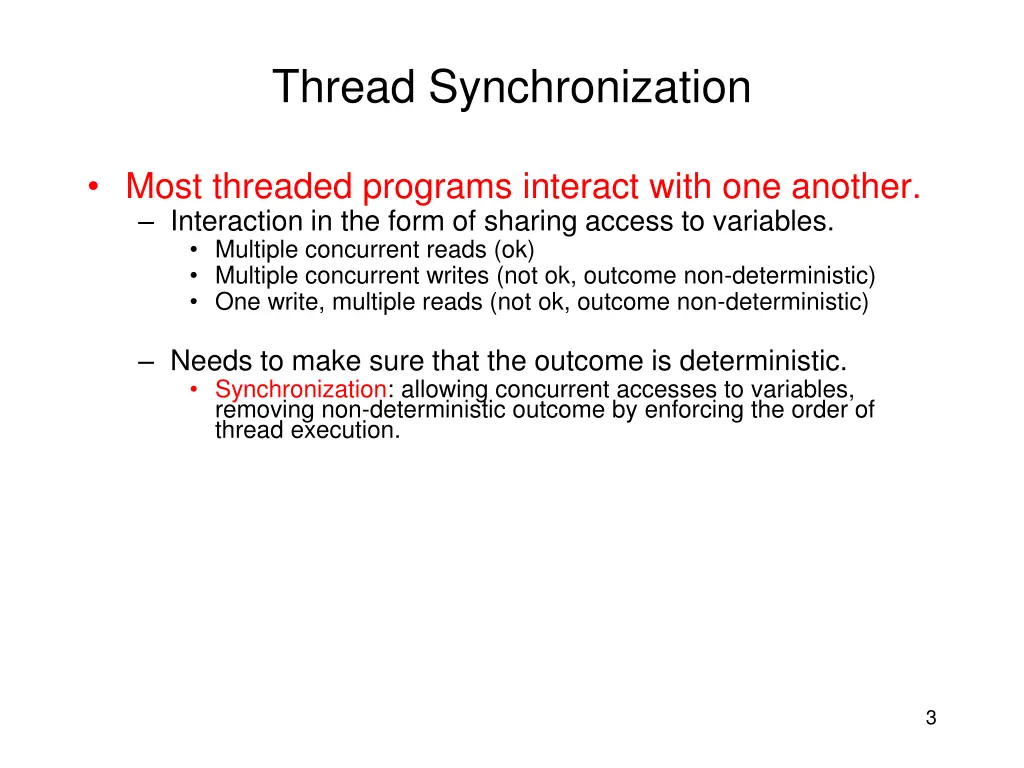 Thread Synchronization

• Most threaded programs interact with one another.
– Interaction in the form of sharing access to variables.
• Multiple concurrent reads (ok)
• Multiple concurrent writes (not ok, outcome non-deterministic)
• One write, multiple reads (not ok, outcome non-deterministic)

– Needs to make sure that the outcome is deterministic.
• Synchronization: allowing concurrent accesses to variables, removing non-deterministic outcome by enforcing the order of thread execution.

3